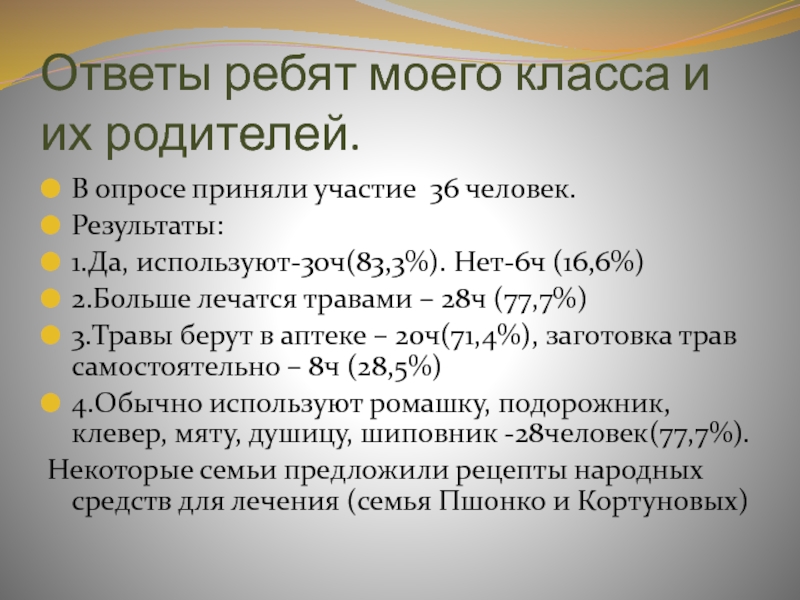 Ответы ребят моего класса и их родителей.

В опросе приняли участие 36 человек.

Результаты:

1.Да, используют-30ч(83,3%). Нет-6ч (16,6%)

2.Больше лечатся травами – 28ч (77,7%)

3.Травы берут в аптеке – 20ч(71,4%), заготовка трав самостоятельно – 8ч (28,5%)

4.Обычно используют ромашку, подорожник, клевер, мяту, душицу, шиповник -28человек(77,7%).

Некоторые семьи предложили рецепты народных средств для лечения (семья Пшонко и Кортуновых)